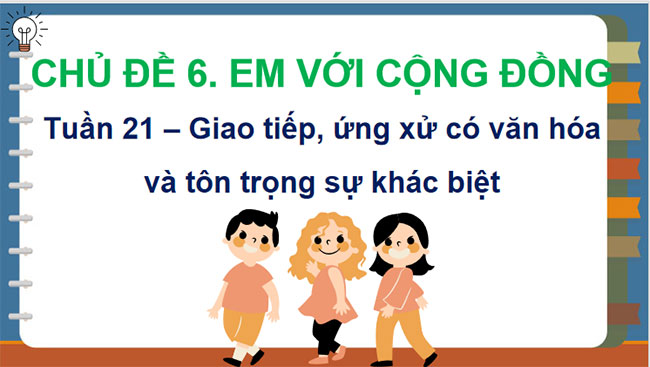 CHỦ ĐỀ 6. EM VỚI CỘNG ĐỒNG

Tuần 21 – Giao tiếp, ứng xử có văn hóa và tôn trọng sự khác biệt